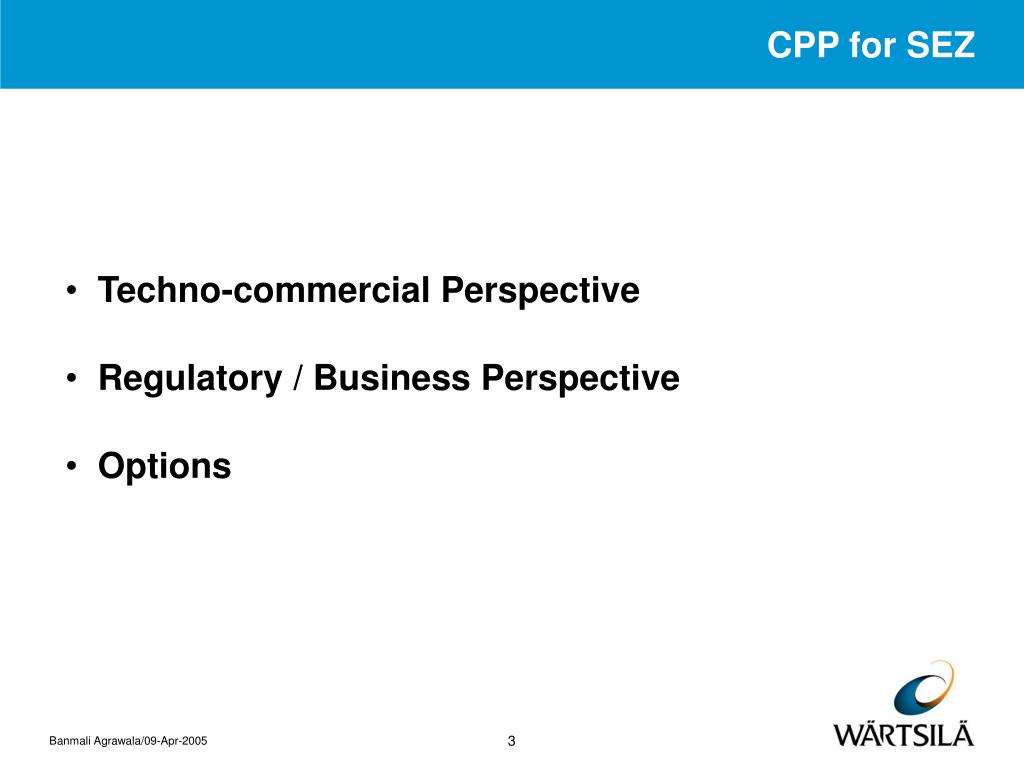 CPP for SEZ

• Techno-commercial Perspective

• Regulatory / Business Perspective

• Options

Banmali Agrawala/09-Apr-2005

3

WÄRTSILÄ